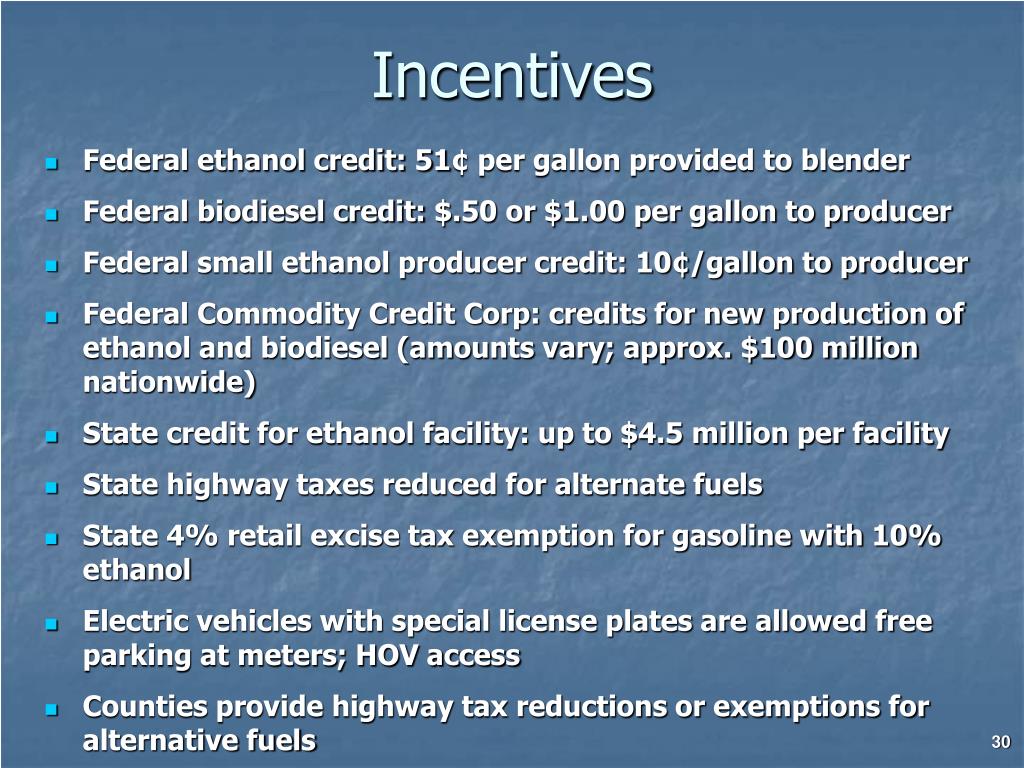 Incentives

- Federal ethanol credit: 51¢ per gallon provided to blender
- Federal biodiesel credit: \$.50 or \$1.00 per gallon to producer
- Federal small ethanol producer credit: 10¢/gallon to producer
- Federal Commodity Credit Corp: credits for new production of ethanol and biodiesel (amounts vary; approx. \$100 million nationwide)
- State credit for ethanol facility: up to \$4.5 million per facility
- State highway taxes reduced for alternate fuels
- State 4% retail excise tax exemption for gasoline with 10% ethanol
- Electric vehicles with special license plates are allowed free parking at meters; HOV access
- Counties provide highway tax reductions or exemptions for alternative fuels

30